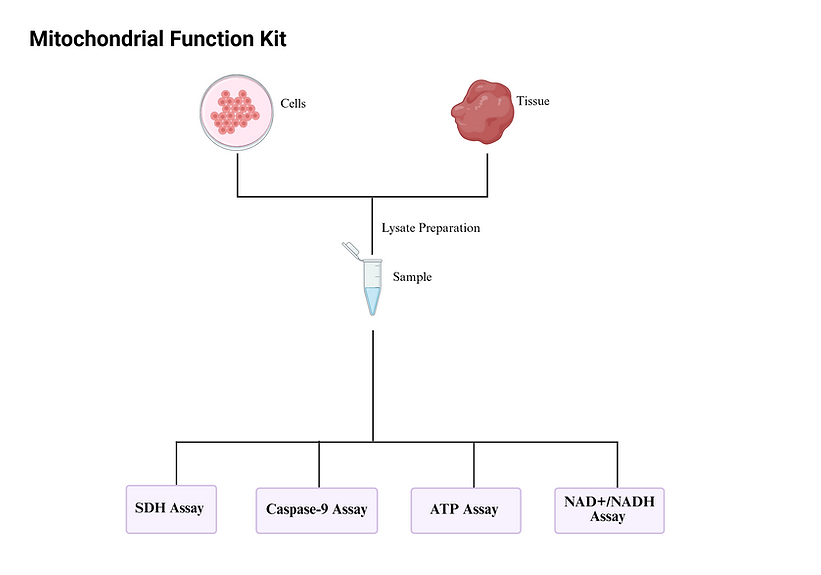 Mitochondrial Function Kit

Cells

Tissue

Lysate Preparation

Sample

SDH Assay

Caspase-9 Assay

ATP Assay

NAD+/NADH Assay